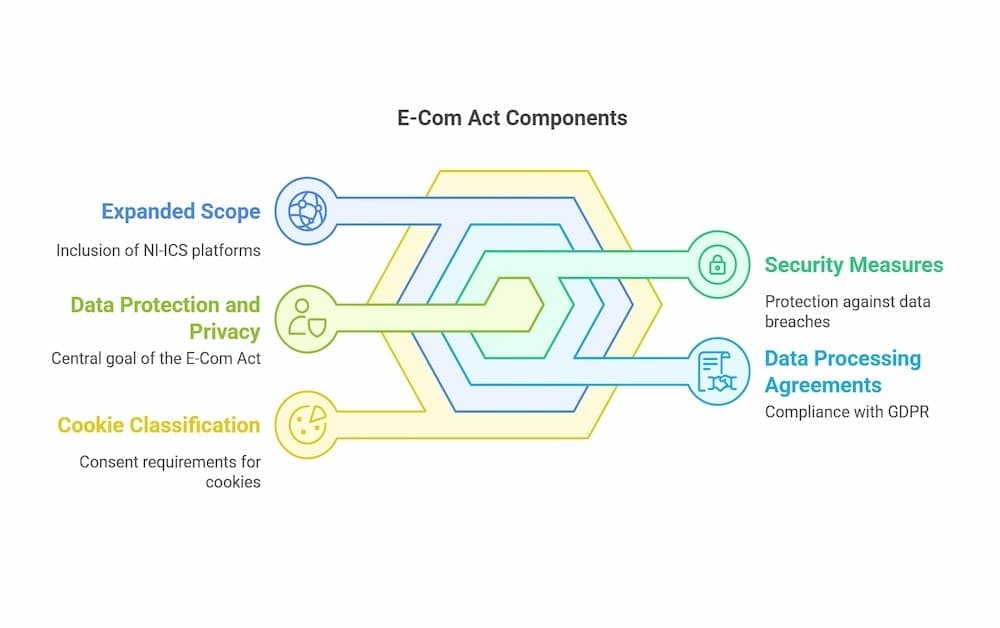 E-Com Act Components

Expanded Scope

Inclusion of NI-ICS platforms

Data Protection and Privacy

Central goal of the E-Com Act

Cookie Classification

Consent requirements for cookies

Security Measures

Protection against data breaches

Data Processing Agreements

Compliance with GDPR